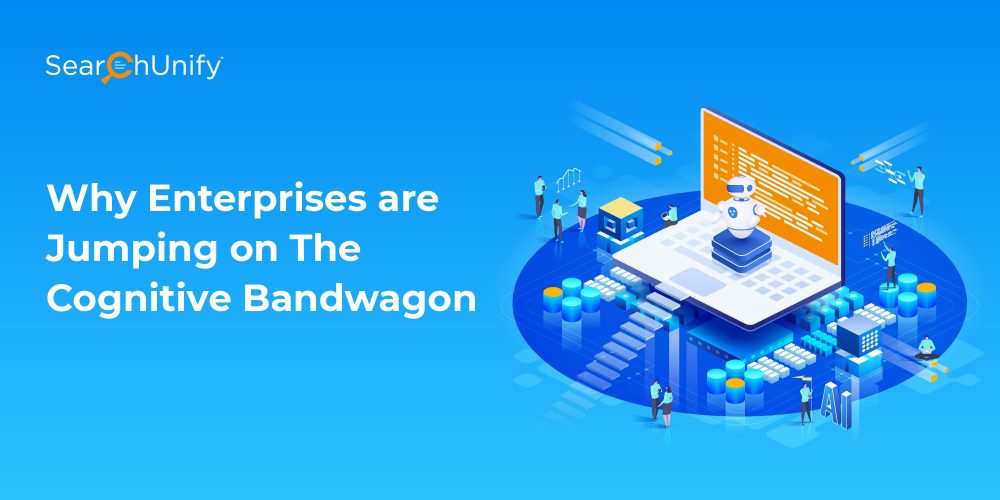 SearchUnify

Why Enterprises are Jumping on The Cognitive Bandwagon

AI